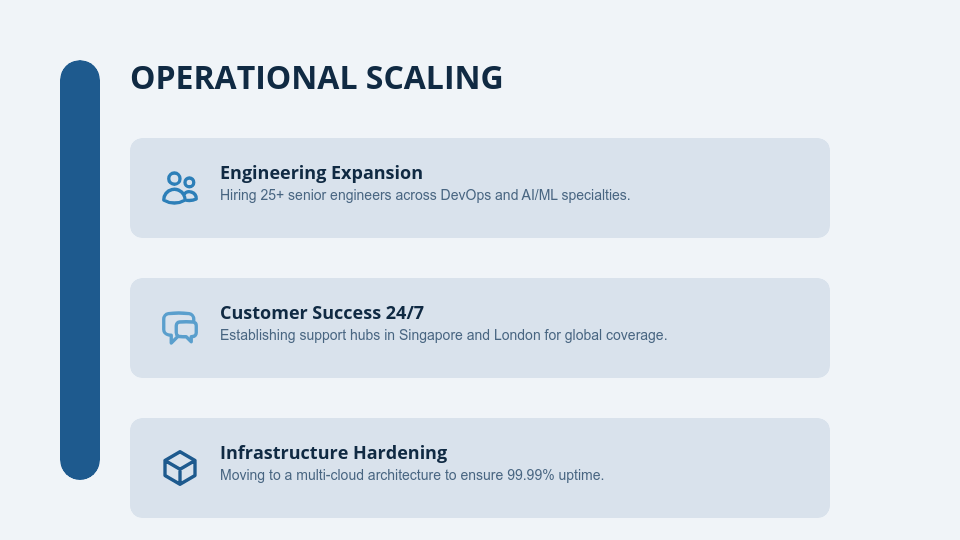 OPERATIONAL SCALING

Engineering Expansion
Hiring 25+ senior engineers across DevOps and AI/ML specialties.

Customer Success 24/7
Establishing support hubs in Singapore and London for global coverage.

Infrastructure Hardening
Moving to a multi-cloud architecture to ensure 99.99% uptime.